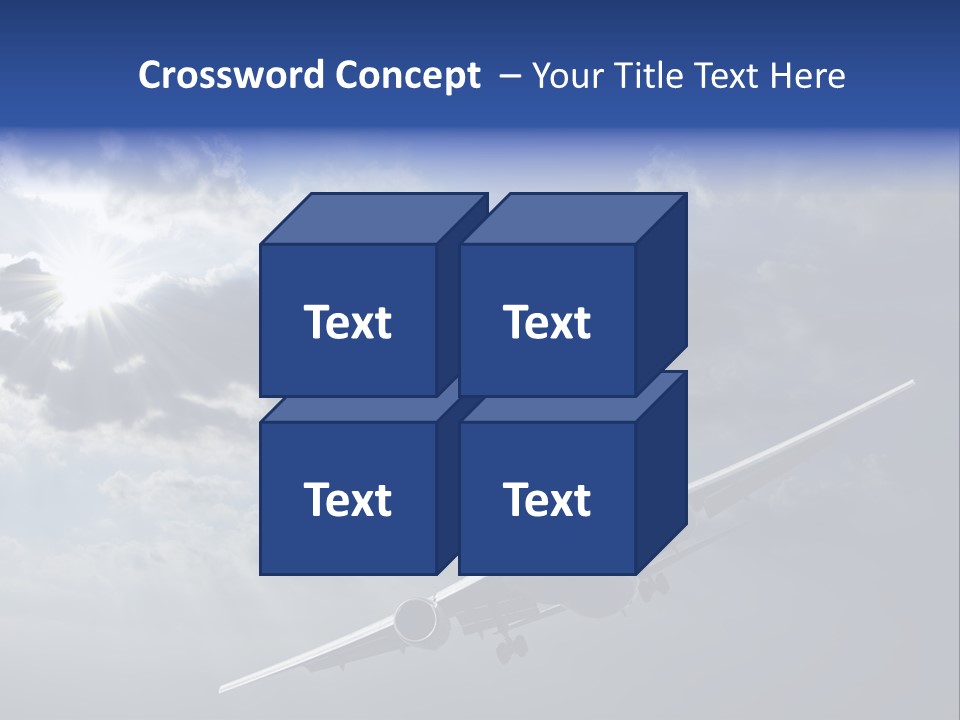 Crossword Concept – Your Title Text Here

Text

Text

Text

Text